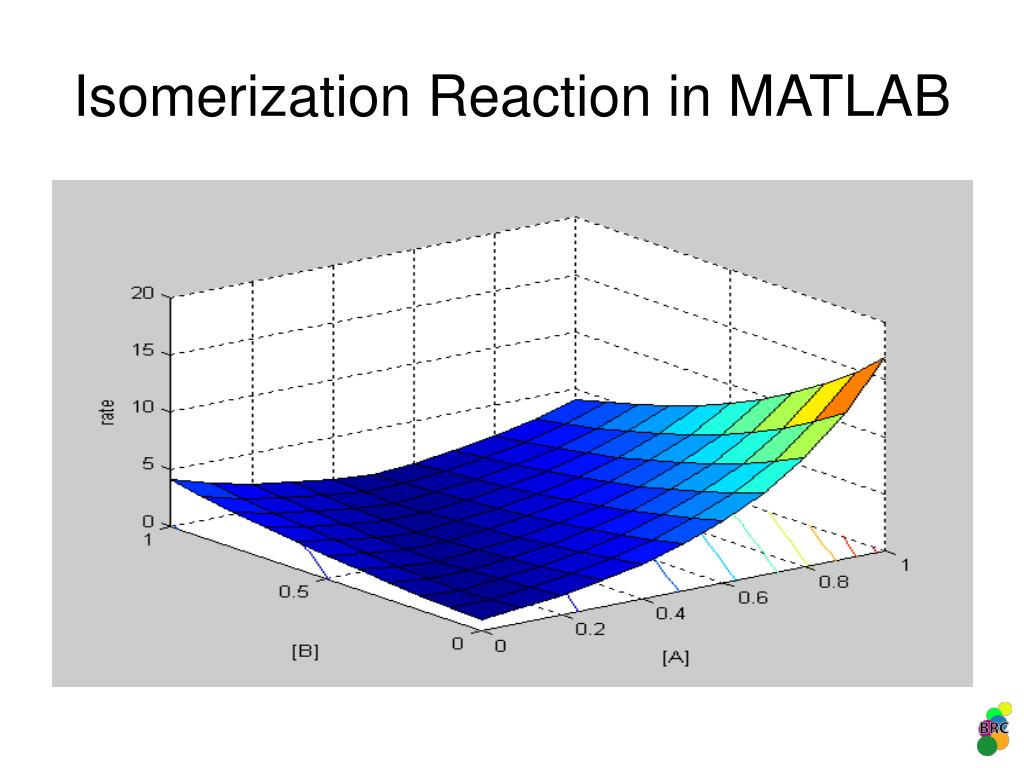 Isomerization Reaction in MATLAB

20
15
10
5
0
rate
1
0.5
0
[B]
0
0.2
0.4
0.6
0.8
1
[A]

BRC